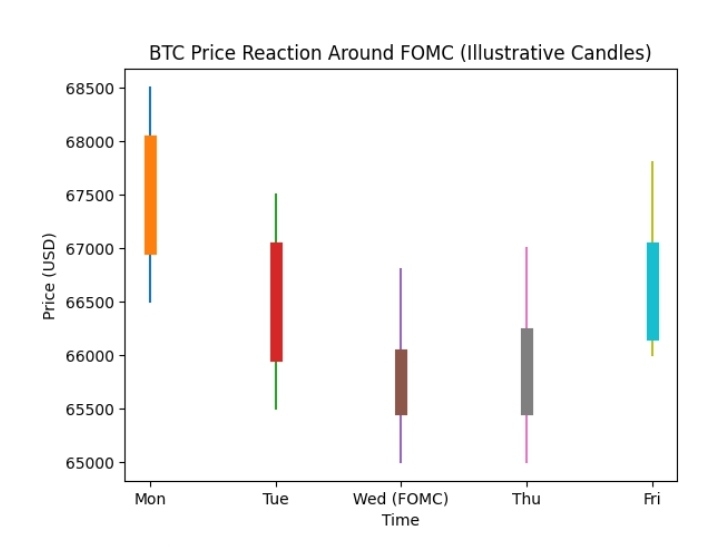 BTC Price Reaction Around FOMC (Illustrative Candles)

Price (USD)

68500
68000
67500
67000
66500
66000
65500
65000

Mon
Tue
Wed (FOMC)
Thu
Fri

Time